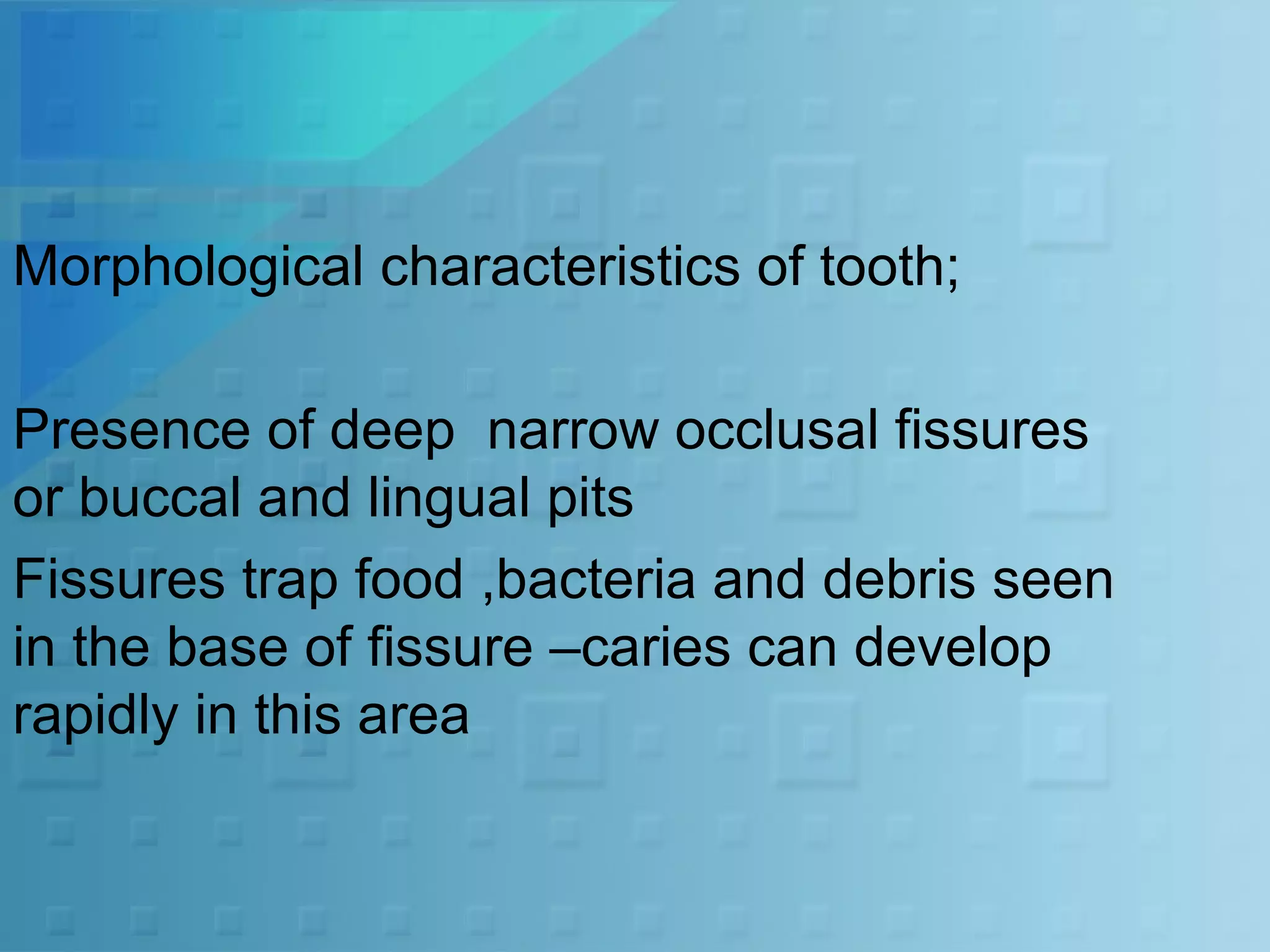 Morphological characteristics of tooth;

Presence of deep  narrow occlusal fissures or buccal and lingual pits

Fissures trap food ,bacteria and debris seen in the base of fissure –caries can develop rapidly in this area